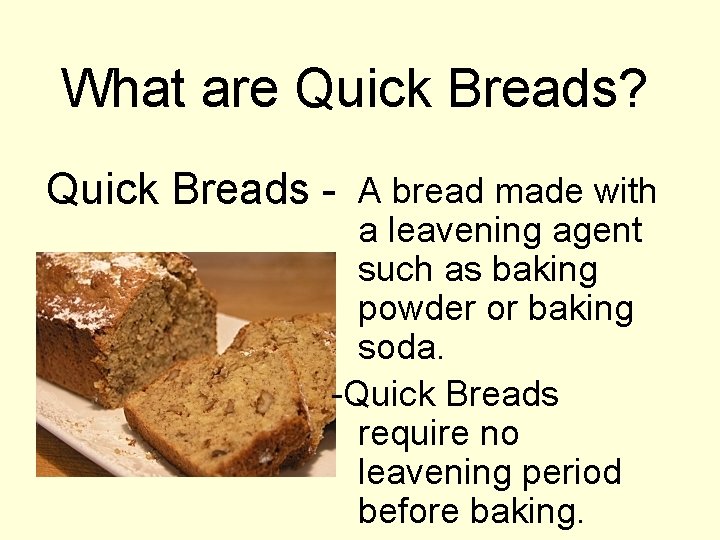 What are Quick Breads?

Quick Breads - A bread made with a leavening agent such as baking powder or baking soda.

-Quick Breads require no leavening period before baking.